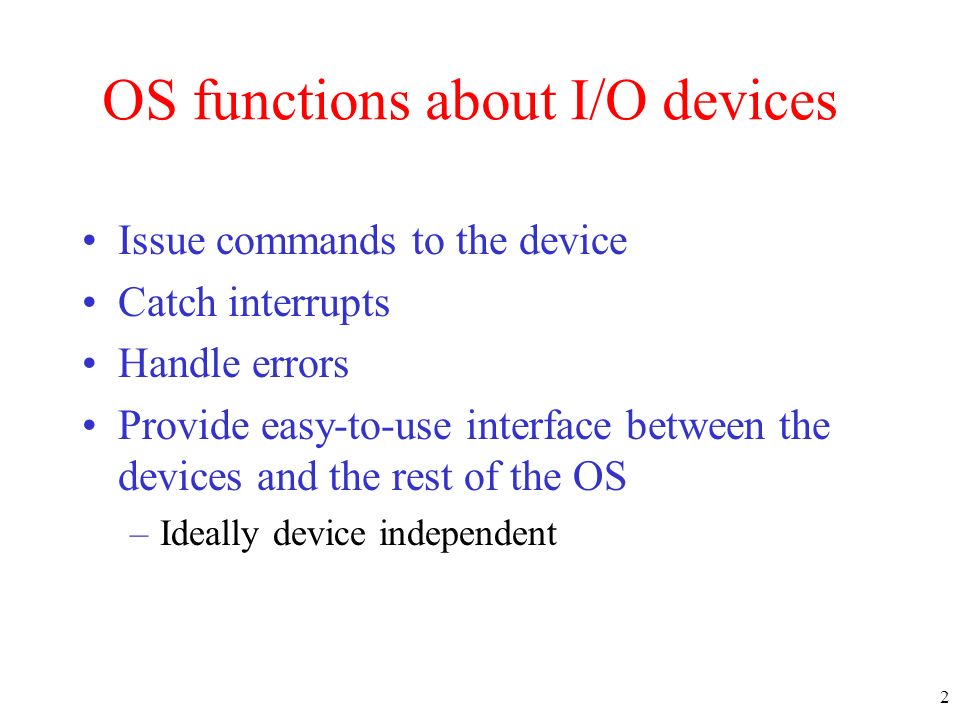 OS functions about I/O devices

• Issue commands to the device
• Catch interrupts
• Handle errors
• Provide easy-to-use interface between the devices and the rest of the OS
– Ideally device independent

2